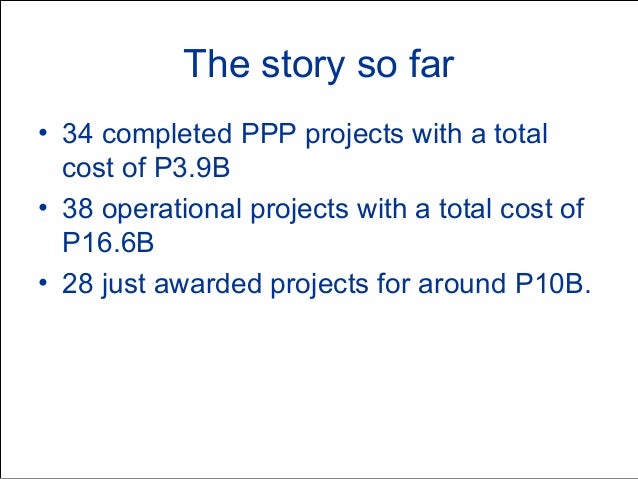 The story so far

• 34 completed PPP projects with a total cost of P3.9B
• 38 operational projects with a total cost of P16.6B
• 28 just awarded projects for around P10B.